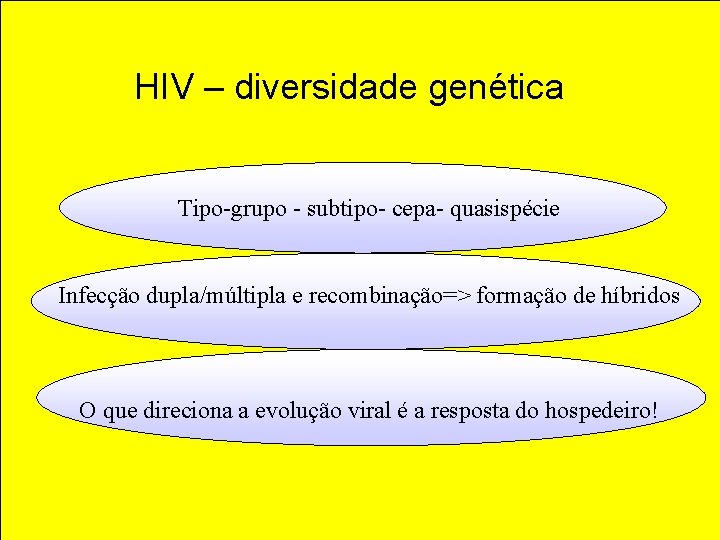 HIV – diversidade genética

Tipo-grupo - subtipo- cepa- quasispécie

Infecção dupla/múltipla e recombinação=> formação de híbridos

O que direciona a evolução viral é a resposta do hospedeiro!